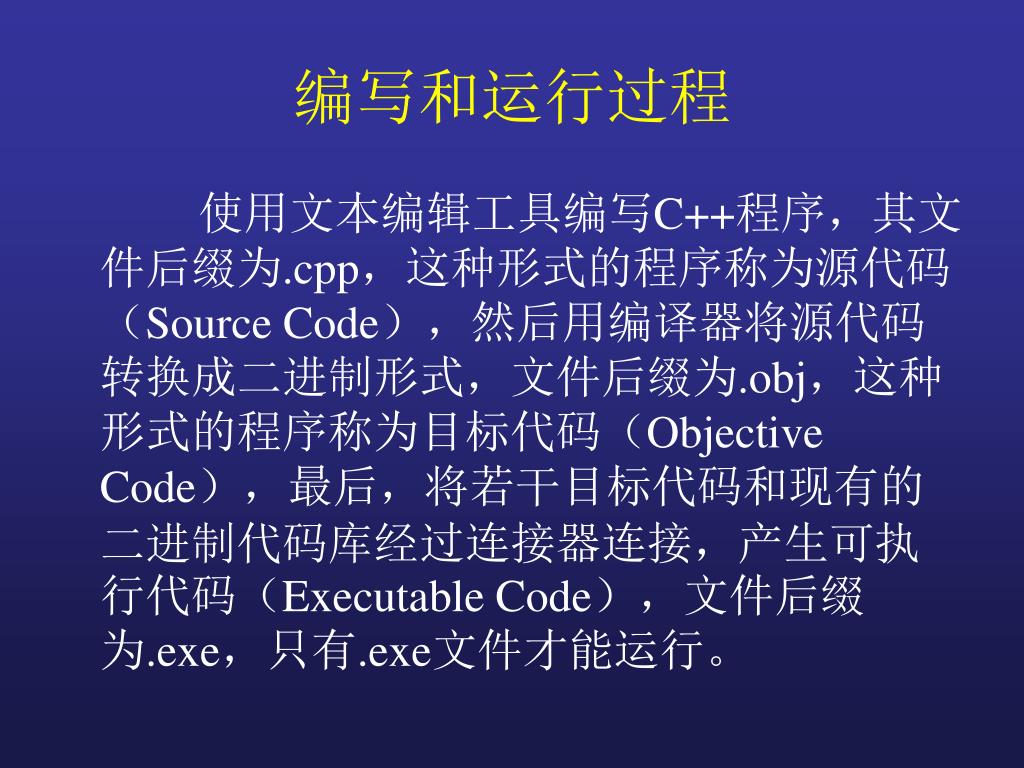 编写和运行过程

使用文本编辑工具编写C++程序，其文件后缀为.cpp，这种形式的程序称为源代码（Source Code），然后用编译器将源代码转换成二进制形式，文件后缀为.obj，这种形式的程序称为目标代码（Objective Code），最后，将若干目标代码和现有的二进制代码库经过连接器连接，产生可执行代码（Executable Code），文件后缀为.exe，只有.exe文件才能运行。